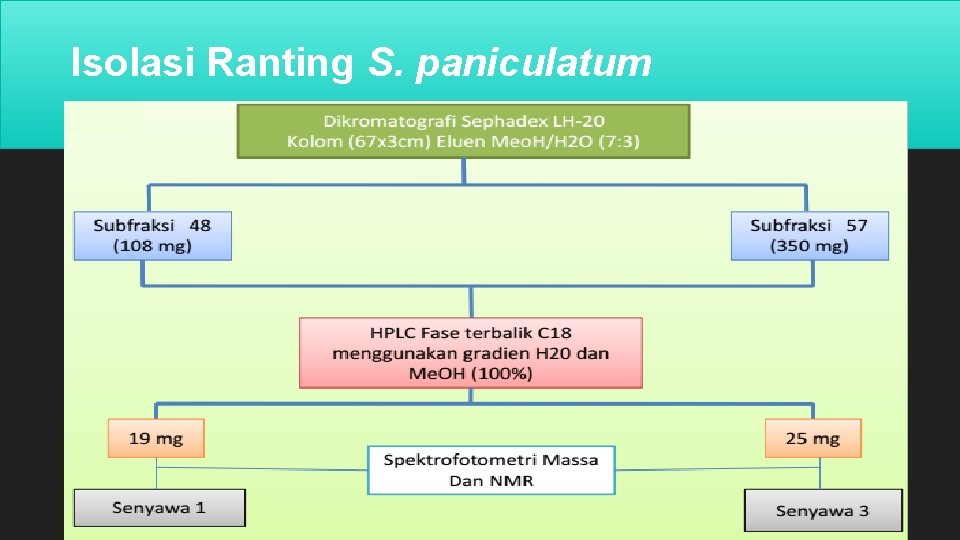 Isolasi Ranting S. paniculatum

Dikromatografi Sephadex LH-20
Kolom (67x3cm) Eluen MeoH/H2O (7:3)

Subfraksi 48
(108 mg)

Subfraksi 57
(350 mg)

HPLC Fase terbalik C18
menggunakan gradien H20 dan
MeOH (100%)

19 mg

25 mg

Spektrofotometri Massa
Dan NMR

Senyawa 1

Senyawa 3